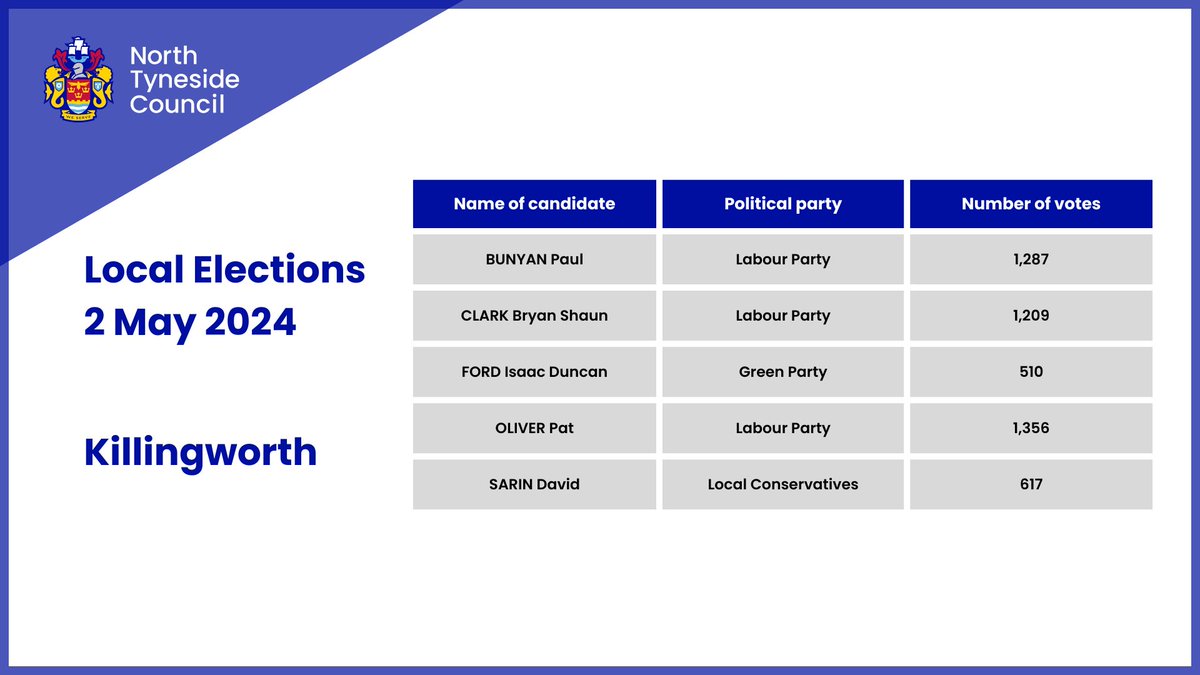 North Tyneside Council

Local Elections
2 May 2024

Killingworth

| Name of candidate | Political party | Number of votes |
|---|---|---|
| BUNYAN Paul | Labour Party | 1,287 |
| CLARK Bryan Shaun | Labour Party | 1,209 |
| FORD Isaac Duncan | Green Party | 510 |
| OLIVER Pat | Labour Party | 1,356 |
| SARIN David | Local Conservatives | 617 |